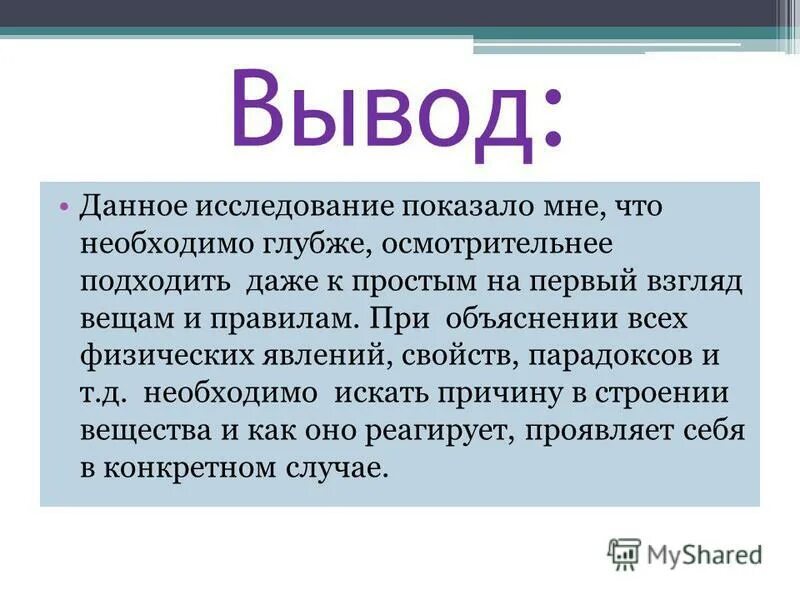 Вывод:

• Данное исследование показало мне, что необходимо глубже, осмотрительнее подходить даже к простым на первый взгляд вещам и правилам. При объяснении всех физических явлений, свойств, парадоксов и т.д. необходимо искать причину в строении вещества и как оно реагирует, проявляет себя в конкретном случае.

MyShared